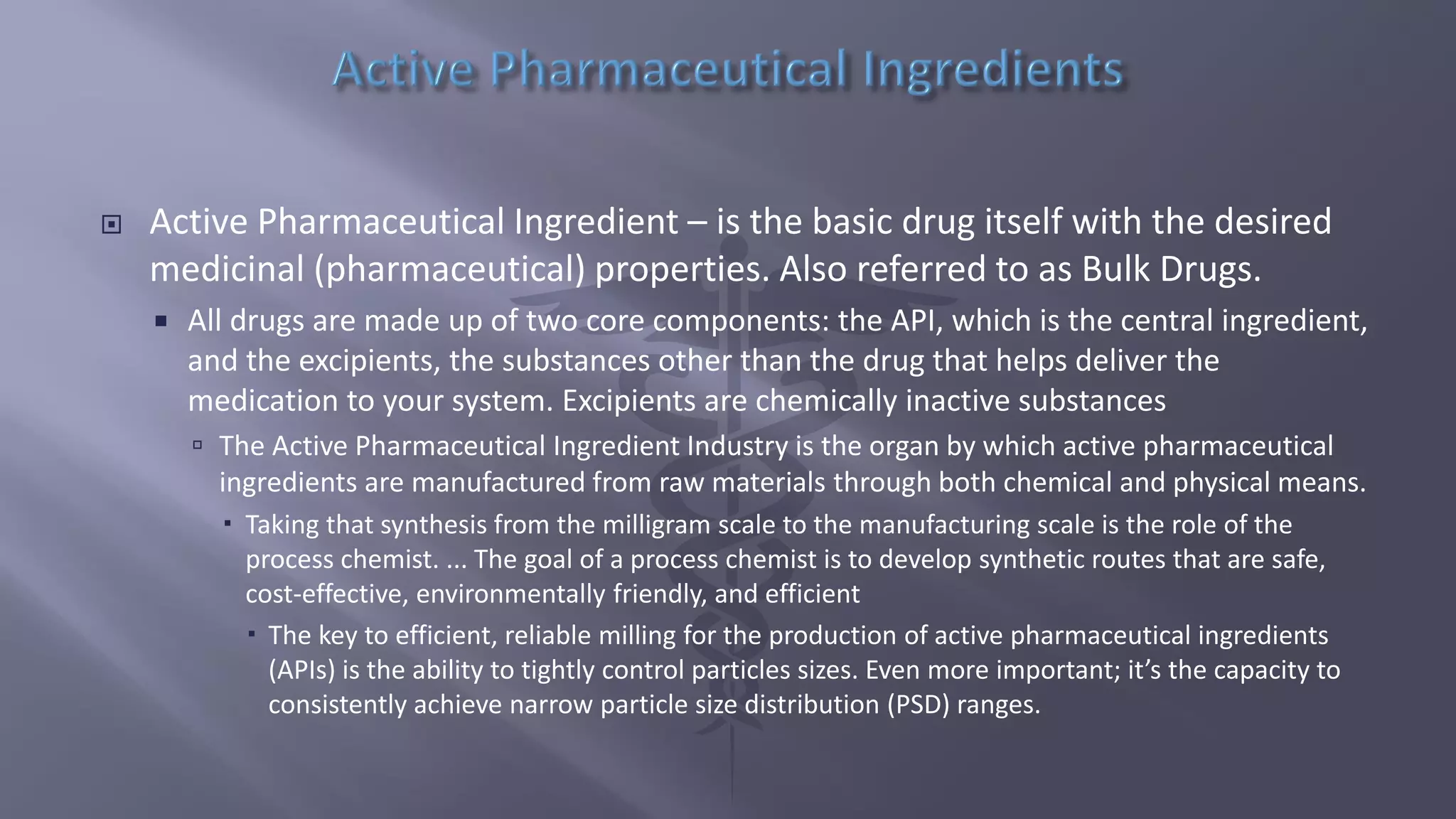 Active Pharmaceutical Ingredients

Active Pharmaceutical Ingredient – is the basic drug itself with the desired medicinal (pharmaceutical) properties. Also referred to as Bulk Drugs.

All drugs are made up of two core components: the API, which is the central ingredient, and the excipients, the substances other than the drug that helps deliver the medication to your system. Excipients are chemically inactive substances

The Active Pharmaceutical Ingredient Industry is the organ by which active pharmaceutical ingredients are manufactured from raw materials through both chemical and physical means.

Taking that synthesis from the milligram scale to the manufacturing scale is the role of the process chemist. ... The goal of a process chemist is to develop synthetic routes that are safe, cost-effective, environmentally friendly, and efficient

The key to efficient, reliable milling for the production of active pharmaceutical ingredients (APIs) is the ability to tightly control particles sizes. Even more important; it's the capacity to consistently achieve narrow particle size distribution (PSD) ranges.